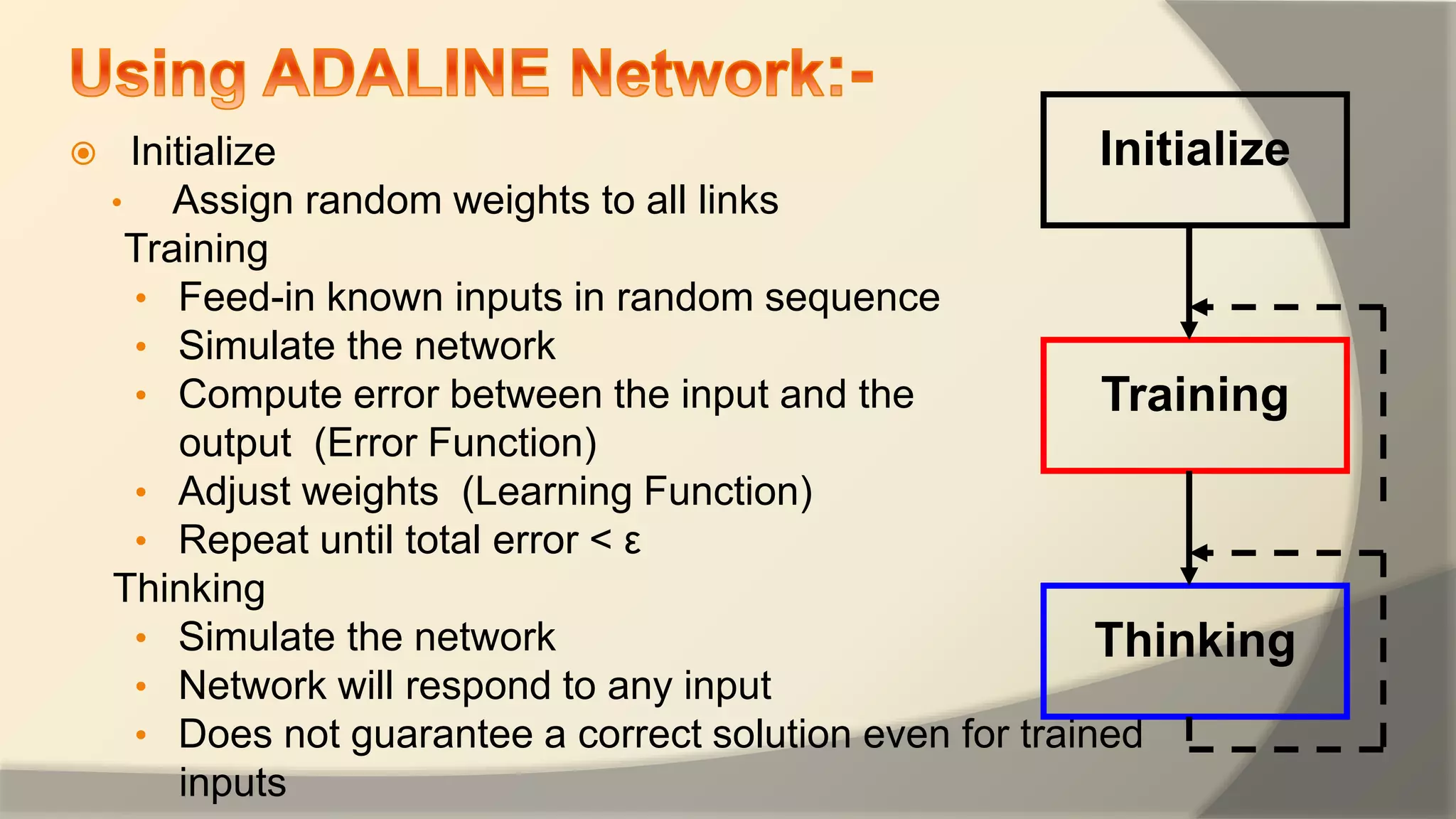 Using ADALINE Network:-

Initialize
• Assign random weights to all links

Training
• Feed-in known inputs in random sequence
• Simulate the network
• Compute error between the input and the output (Error Function)
• Adjust weights (Learning Function)
• Repeat until total error < ε

Thinking
• Simulate the network
• Network will respond to any input
• Does not guarantee a correct solution even for trained inputs

Initialize

Training

Thinking